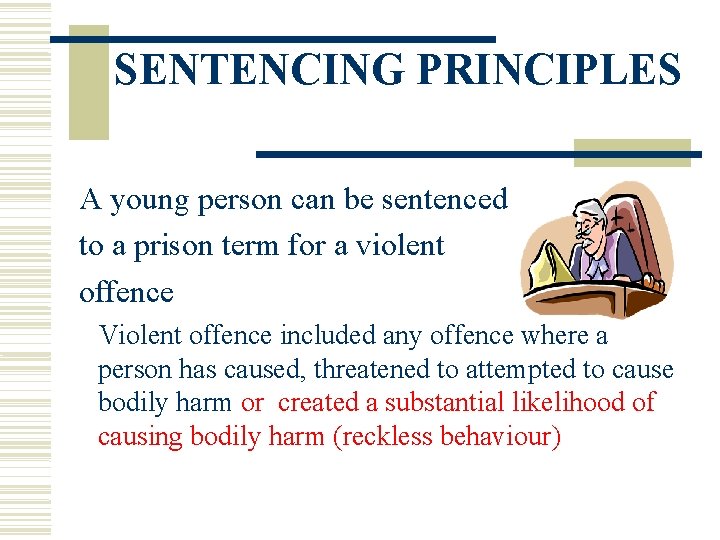 SENTENCING PRINCIPLES

A young person can be sentenced to a prison term for a violent offence

Violent offence included any offence where a person has caused, threatened to attempted to cause bodily harm or created a substantial likelihood of causing bodily harm (reckless behaviour)